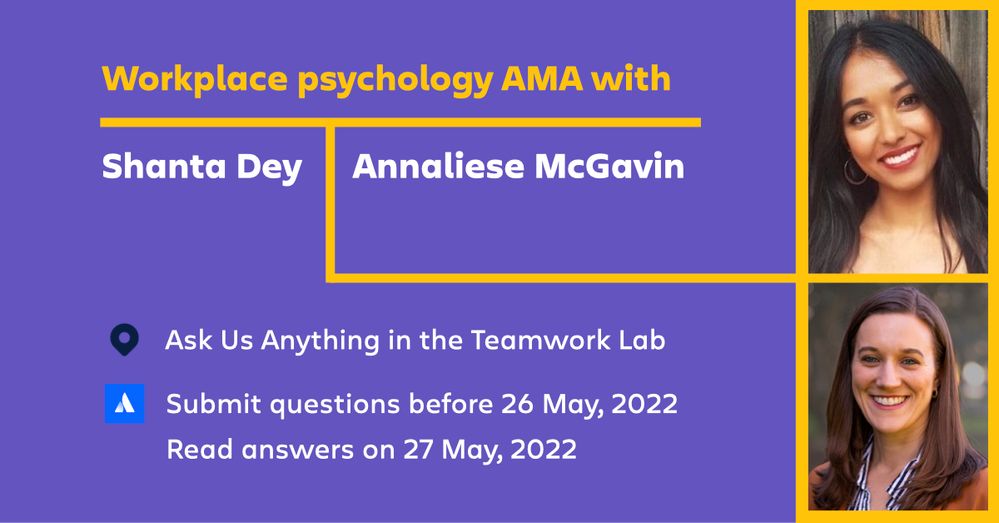 Workplace psychology AMA with

Shanta Dey

Annaliese McGavin

Ask Us Anything in the Teamwork Lab

Submit questions before 26 May, 2022
Read answers on 27 May, 2022